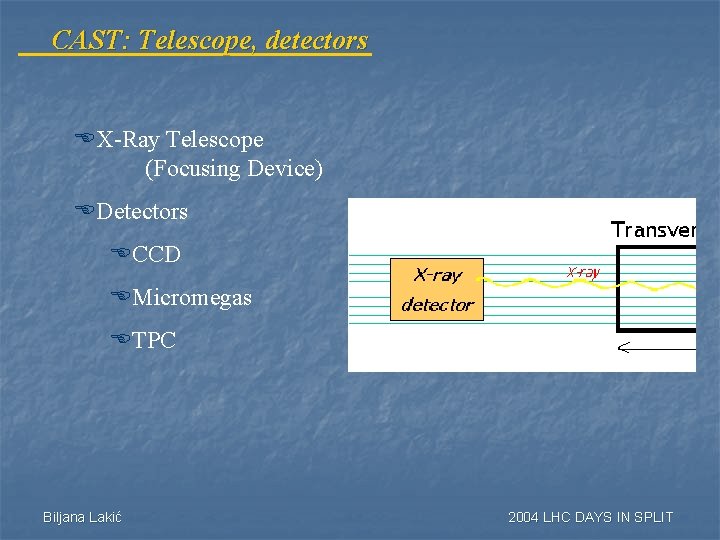 CAST: Telescope, detectors

X-Ray Telescope (Focusing Device)

Detectors

CCD

Micromegas

TPC

Transver

X-ray detector

X-ray

Biljana Lakić

2004 LHC DAYS IN SPLIT